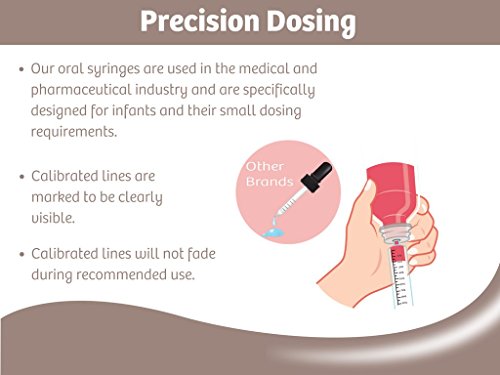 Precision Dosing

• Our oral syringes are used in the medical and pharmaceutical industry and are specifically designed for infants and their small dosing requirements.

• Calibrated lines are marked to be clearly visible.

• Calibrated lines will not fade during recommended use.

Other Brands